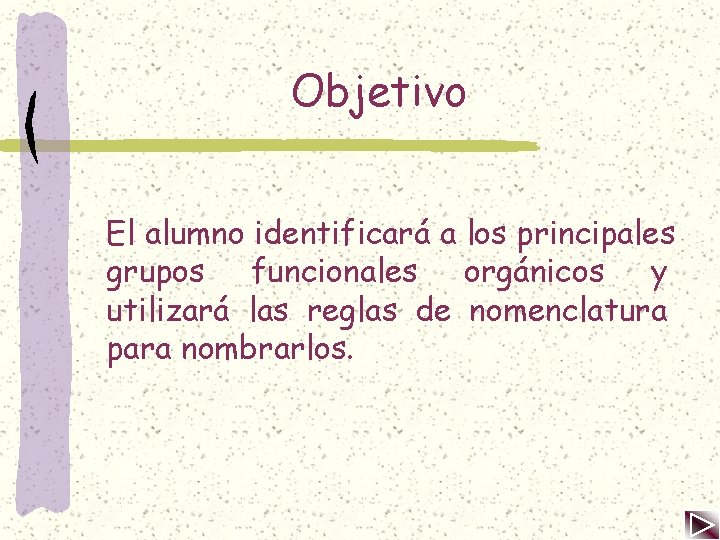 Objetivo

El alumno identificará a los principales grupos funcionales orgánicos y utilizará las reglas de nomenclatura para nombrarlos.